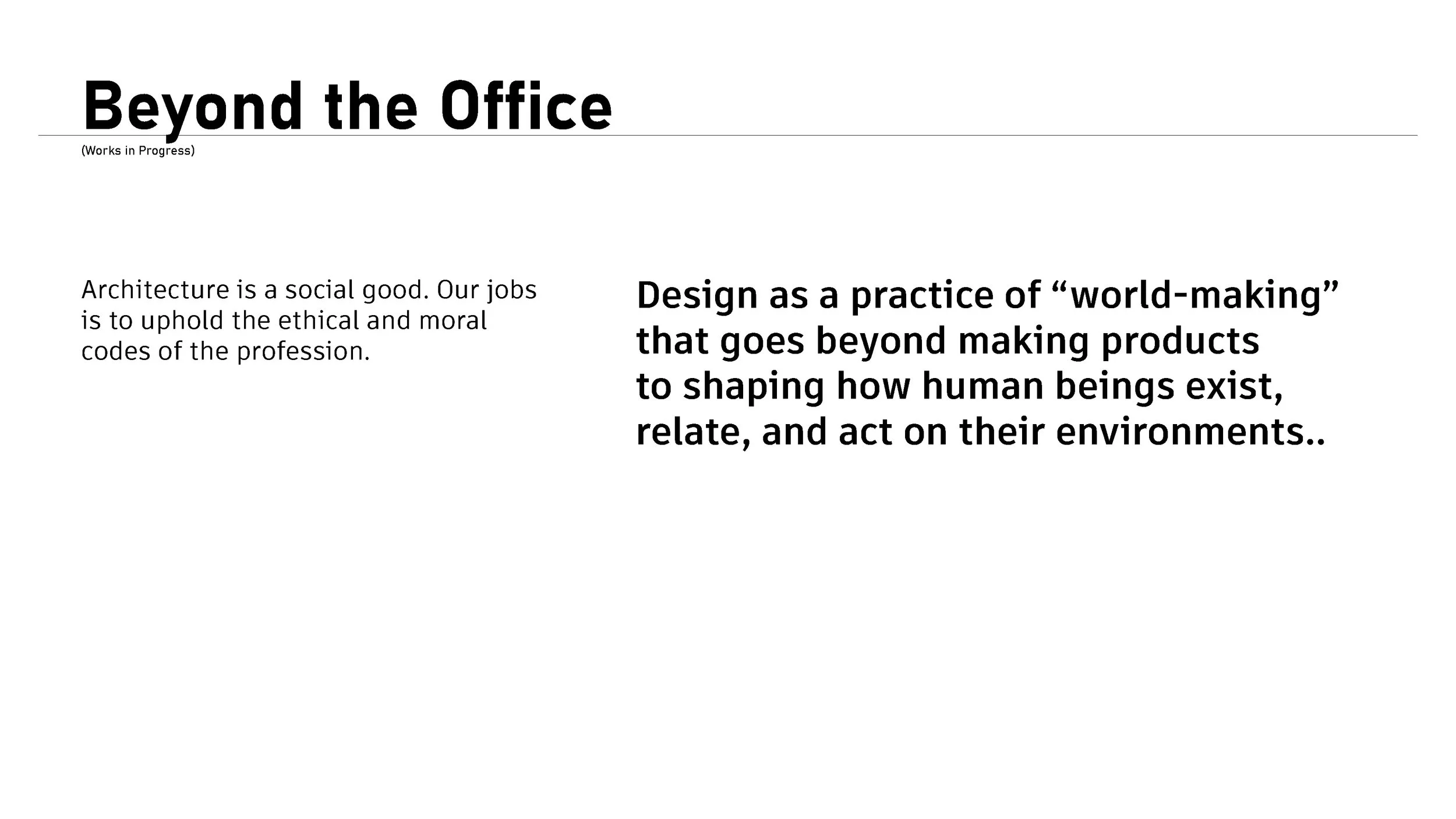 Beyond the Office

(Works in Progress)

Architecture is a social good. Our jobs is to uphold the ethical and moral codes of the profession.

Design as a practice of “world-making” that goes beyond making products to shaping how human beings exist, relate, and act on their environments..